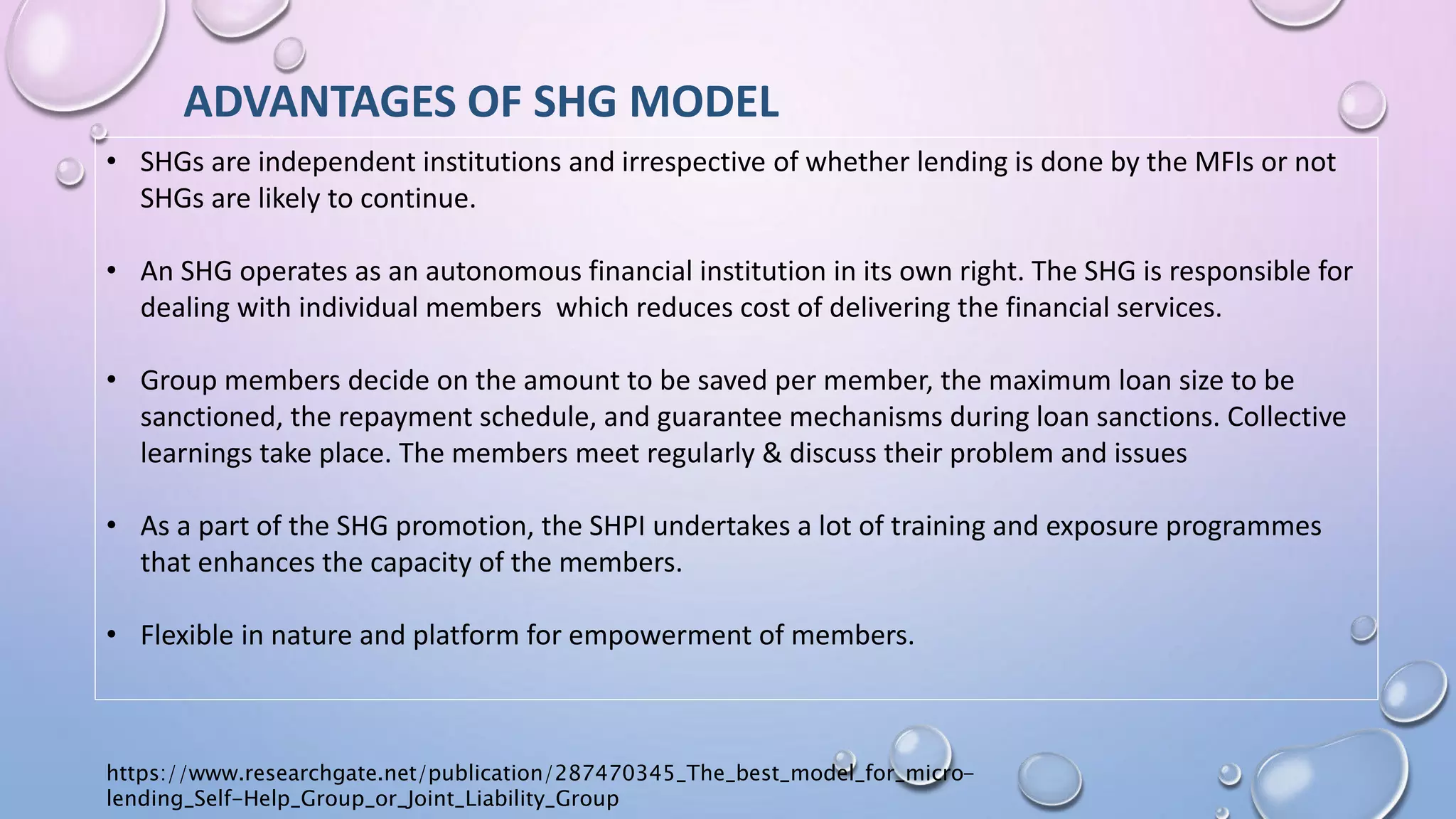 ADVANTAGES OF SHG MODEL

• SHGs are independent institutions and irrespective of whether lending is done by the MFIs or not SHGs are likely to continue.

• An SHG operates as an autonomous financial institution in its own right. The SHG is responsible for dealing with individual members which reduces cost of delivering the financial services.

• Group members decide on the amount to be saved per member, the maximum loan size to be sanctioned, the repayment schedule, and guarantee mechanisms during loan sanctions. Collective learnings take place. The members meet regularly & discuss their problem and issues

• As a part of the SHG promotion, the SHPI undertakes a lot of training and exposure programmes that enhances the capacity of the members.

• Flexible in nature and platform for empowerment of members.

https://www.researchgate.net/publication/287470345_The_best_model_for_micro-lending_Self-Help_Group_or_Joint_Liability_Group